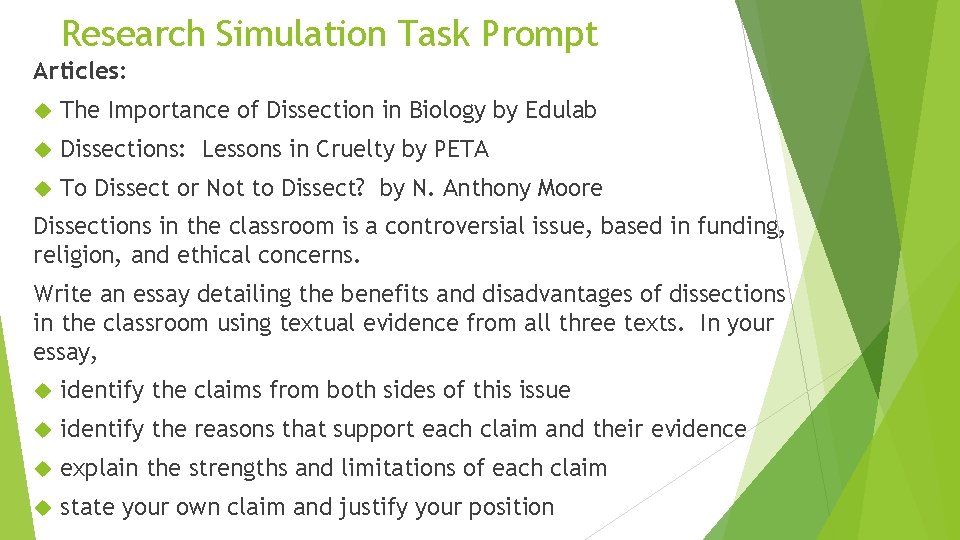 Research Simulation Task Prompt

Articles:

The Importance of Dissection in Biology by Edulab

Dissections: Lessons in Cruelty by PETA

To Dissect or Not to Dissect? by N. Anthony Moore

Dissections in the classroom is a controversial issue, based in funding, religion, and ethical concerns.

Write an essay detailing the benefits and disadvantages of dissections in the classroom using textual evidence from all three texts. In your essay,

identify the claims from both sides of this issue

identify the reasons that support each claim and their evidence

explain the strengths and limitations of each claim

state your own claim and justify your position